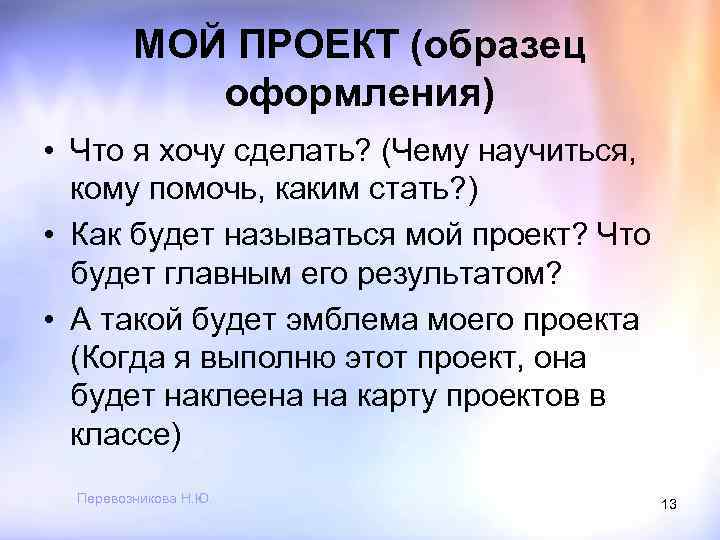 МОЙ ПРОЕКТ (образец оформления)

• Что я хочу сделать? (Чему научиться, кому помочь, каким стать?)
• Как будет называться мой проект? Что будет главным его результатом?
• А такой будет эмблема моего проекта (Когда я выполню этот проект, она будет наклеена на карту проектов в классе)

Перевозникова Н.Ю.

13